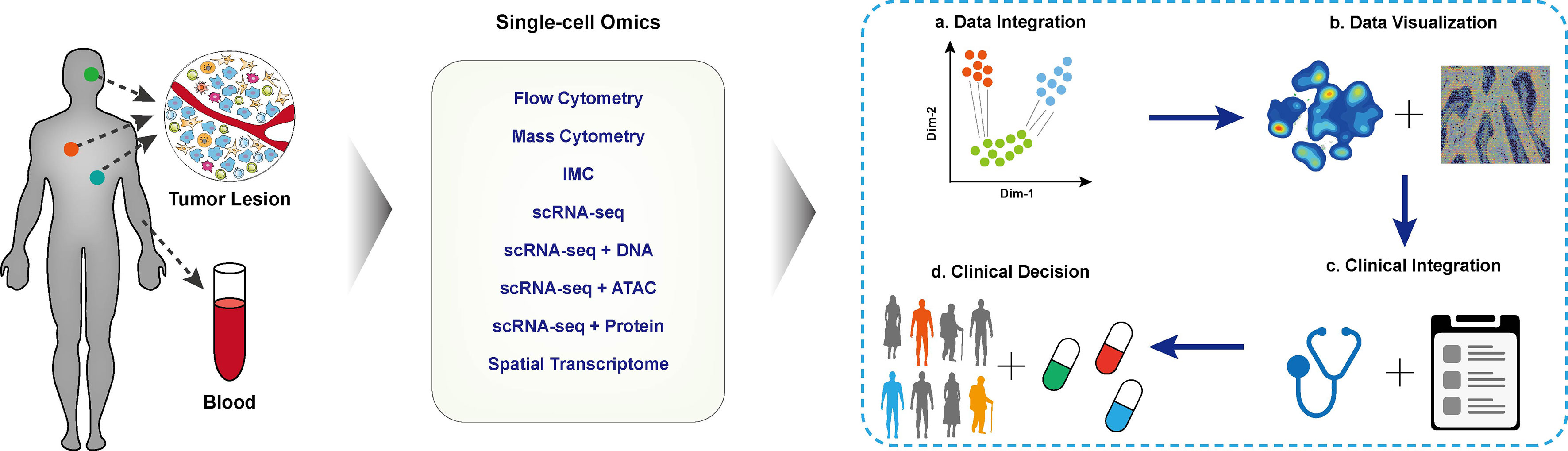 Tumor Lesion

Blood

Single-cell Omics

Flow Cytometry

Mass Cytometry

IMC

scRNA-seq

scRNA-seq + DNA

scRNA-seq + ATAC

scRNA-seq + Protein

Spatial Transcriptome

a. Data Integration

Dim-2

Dim-1

b. Data Visualization

c. Clinical Integration

d. Clinical Decision